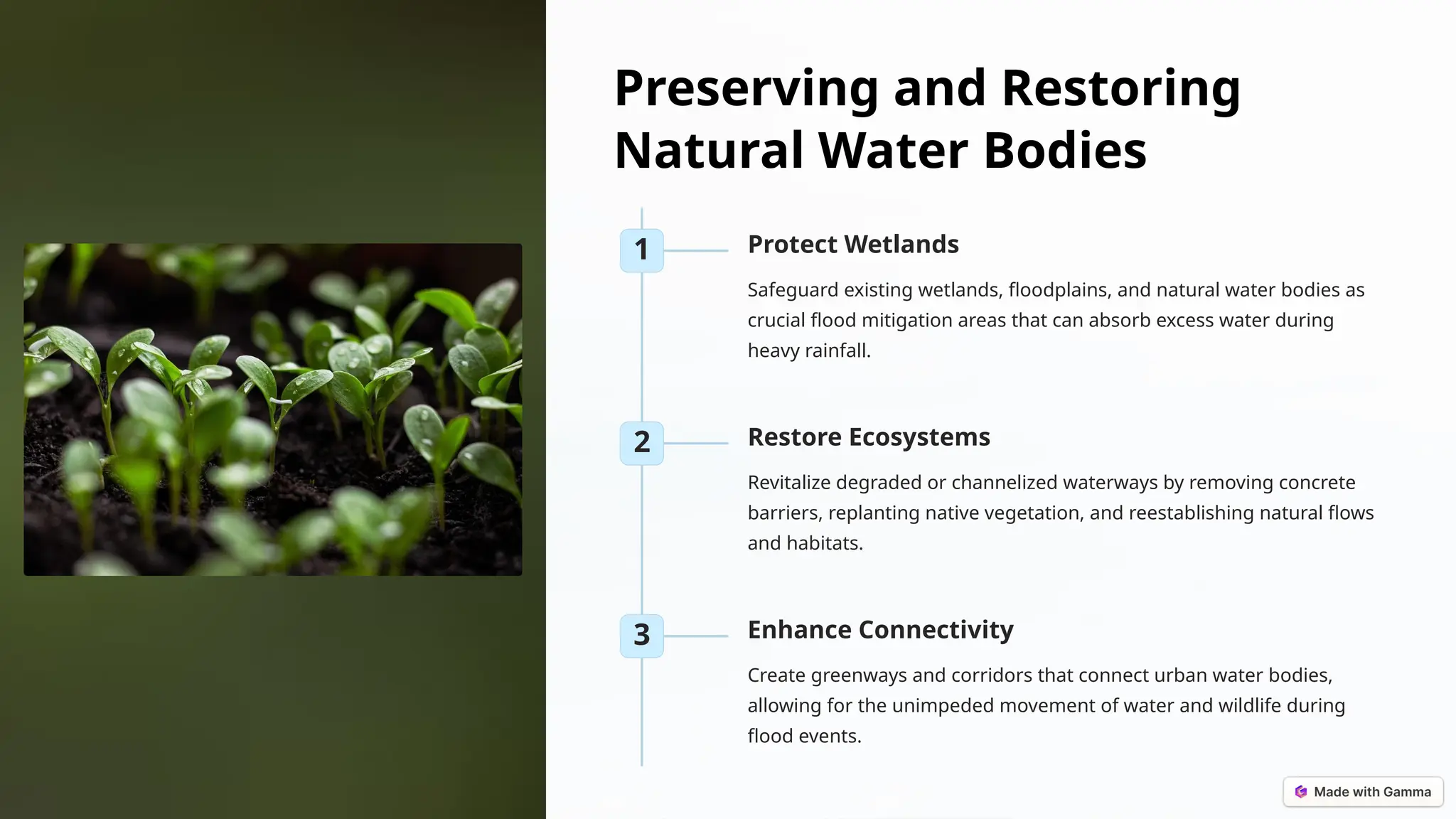 Preserving and Restoring Natural Water Bodies

1

Protect Wetlands

Safeguard existing wetlands, floodplains, and natural water bodies as crucial flood mitigation areas that can absorb excess water during heavy rainfall.

2

Restore Ecosystems

Revitalize degraded or channelized waterways by removing concrete barriers, replanting native vegetation, and reestablishing natural flows and habitats.

3

Enhance Connectivity

Create greenways and corridors that connect urban water bodies, allowing for the unimpeded movement of water and wildlife during flood events.

Made with Gamma